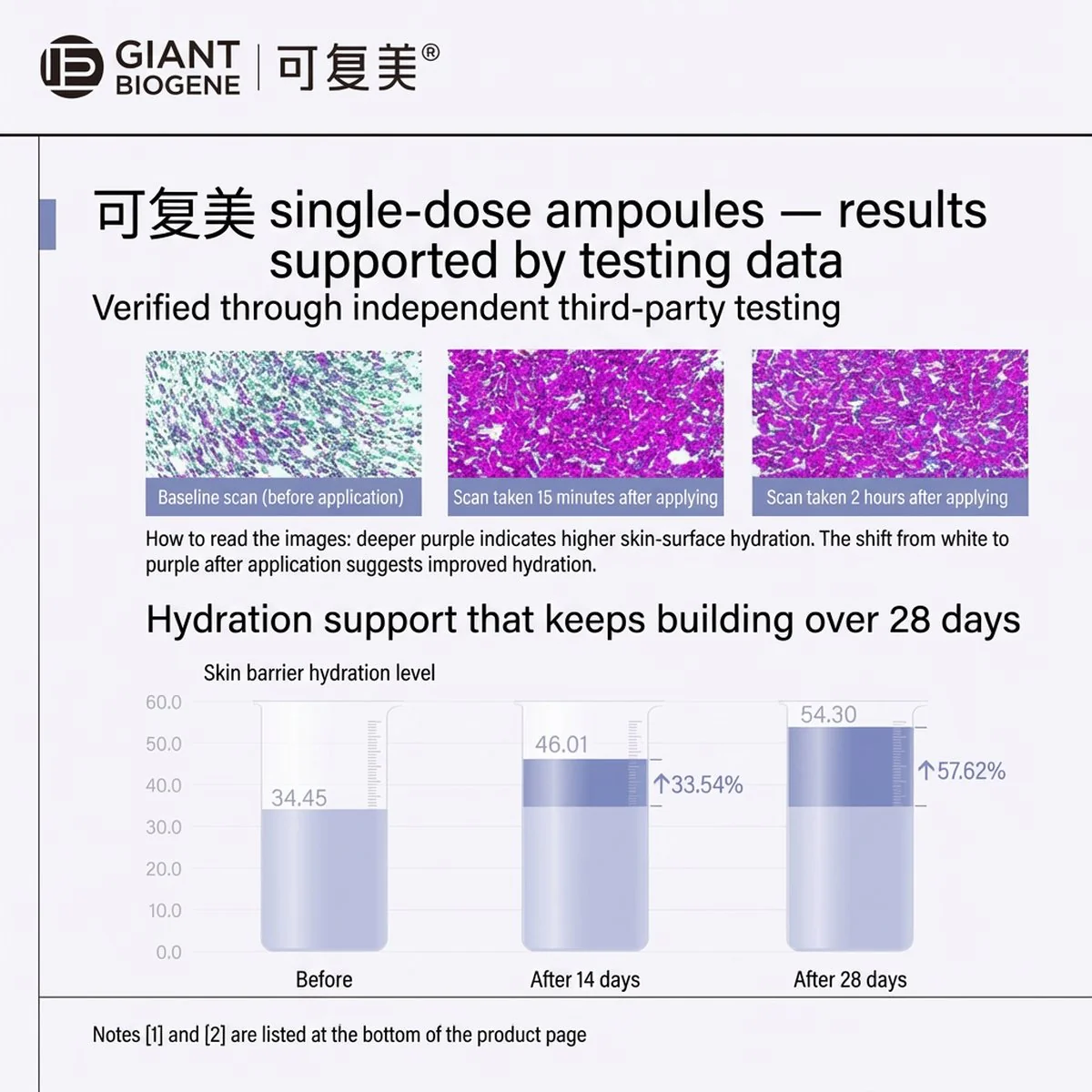 GIANT BIOGENE | 可复美®

可复美 single-dose ampoules — results supported by testing data
Verified through independent third-party testing

Baseline scan (before application)

Scan taken 15 minutes after applying

Scan taken 2 hours after applying

How to read the images: deeper purple indicates higher skin-surface hydration. The shift from white to purple after application suggests improved hydration.

Hydration support that keeps building over 28 days

Skin barrier hydration level

60.0
50.0
40.0
30.0
20.0
10.0
0.0

34.45
46.01
↑33.54%
54.30
↑57.62%

Before
After 14 days
After 28 days

Notes [1] and [2] are listed at the bottom of the product page